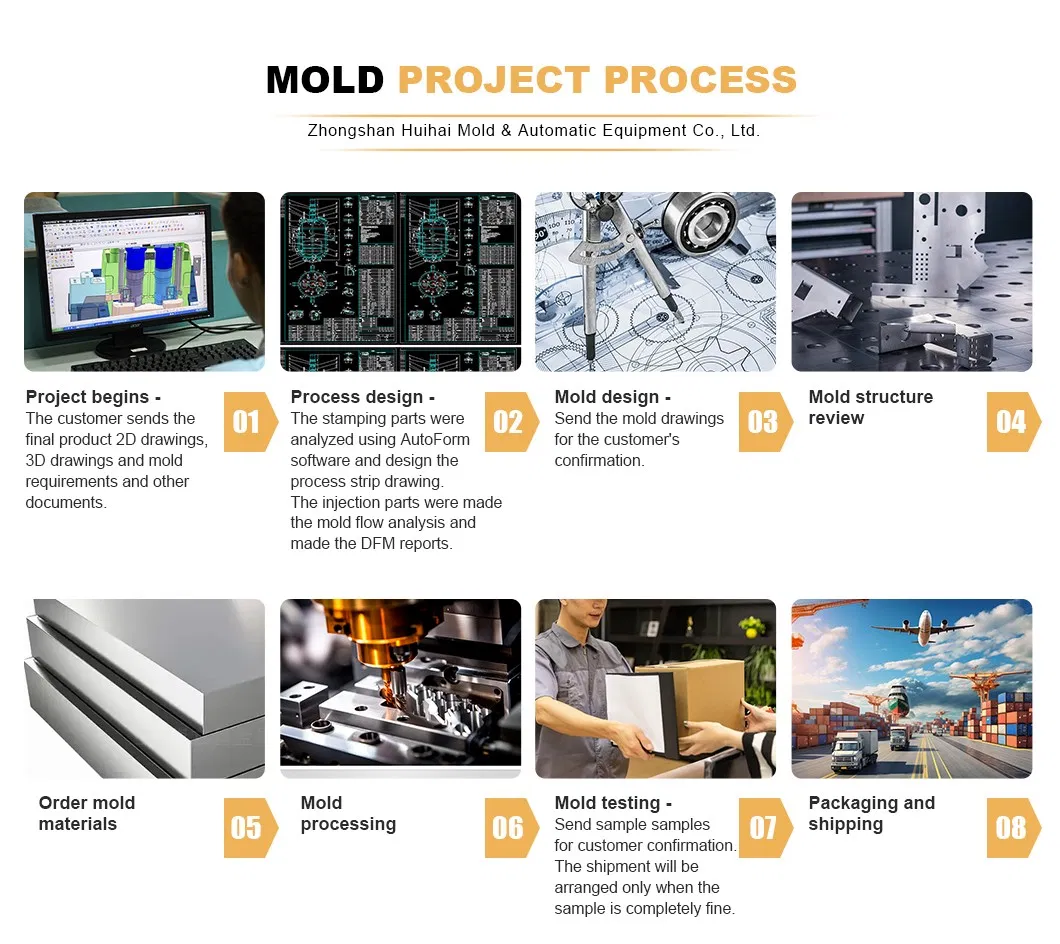 MOLD PROJECT PROCESS

Zhongshan Huihai Mold & Automatic Equipment Co., Ltd.

Project begins -
The customer sends the final product 2D drawings, 3D drawings and mold requirements and other documents.

01

Process design -
The stamping parts were analyzed using AutoForm software and design the process strip drawing.
The injection parts were made the mold flow analysis and made the DFM reports.

02

Mold design -
Send the mold drawings for the customer's confirmation.

03

Mold structure review

04

Order mold materials

05

Mold processing

06

Mold testing -
Send sample samples for customer confirmation. The shipment will be arranged only when the sample is completely fine.

07

Packaging and shipping

08